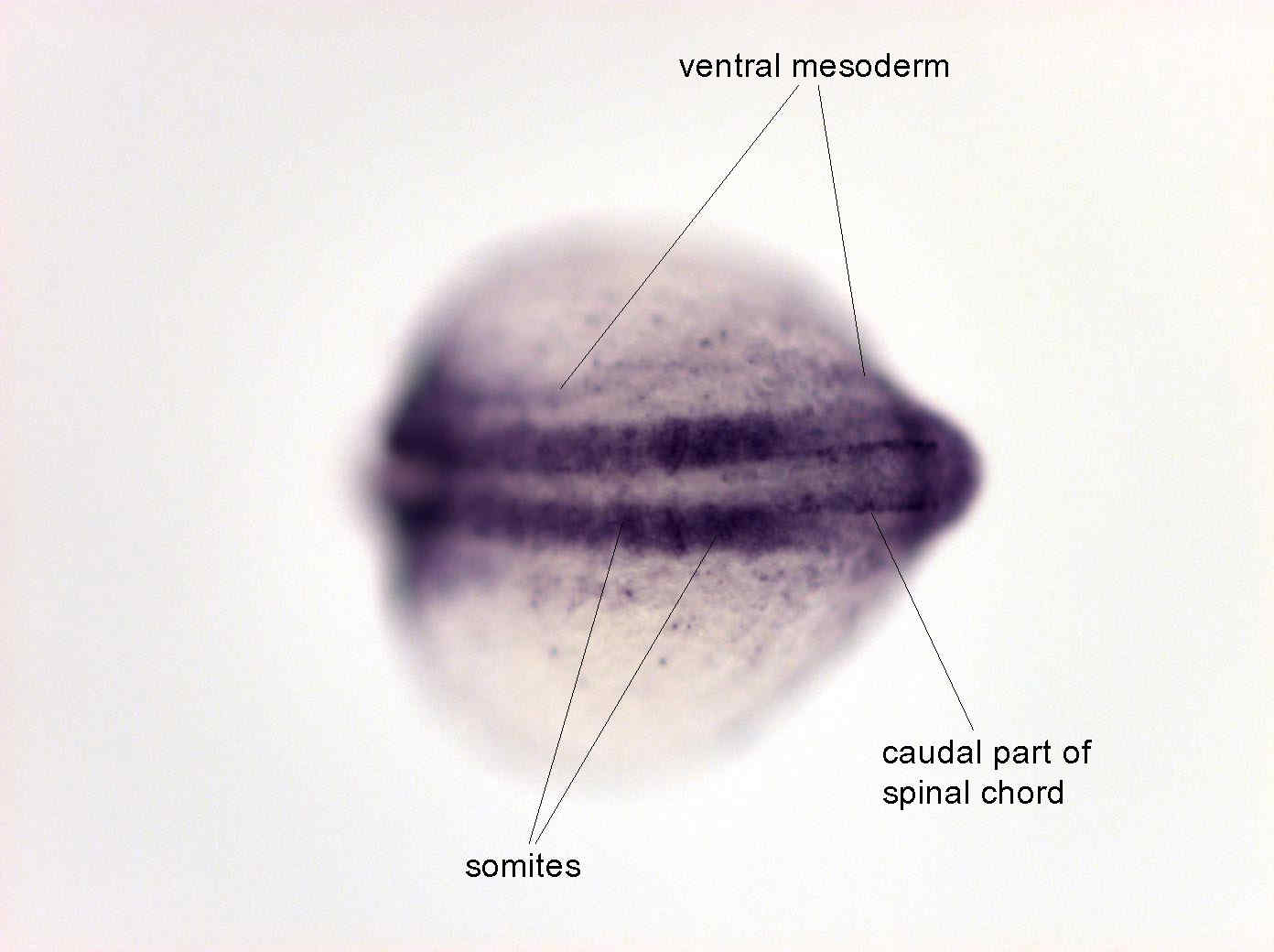 ventral mesoderm

caudal part of spinal chord

somites